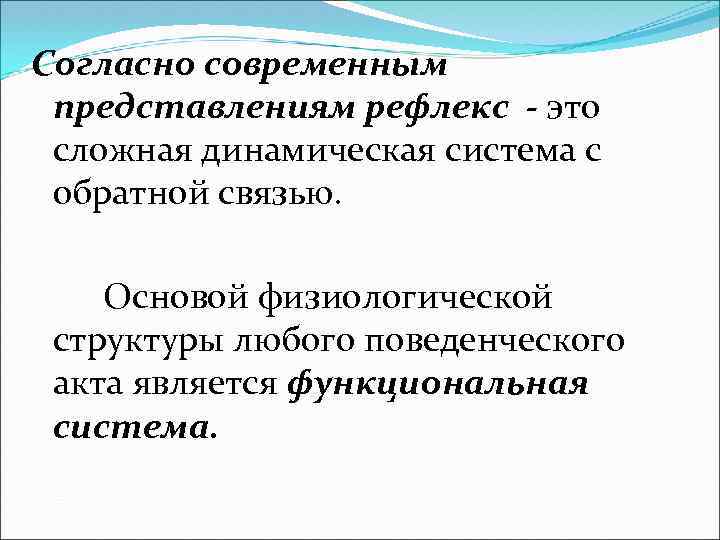 Согласно современным представлениям рефлекс - это сложная динамическая система с обратной связью.

Основой физиологической структуры любого поведенческого акта является функциональная система.